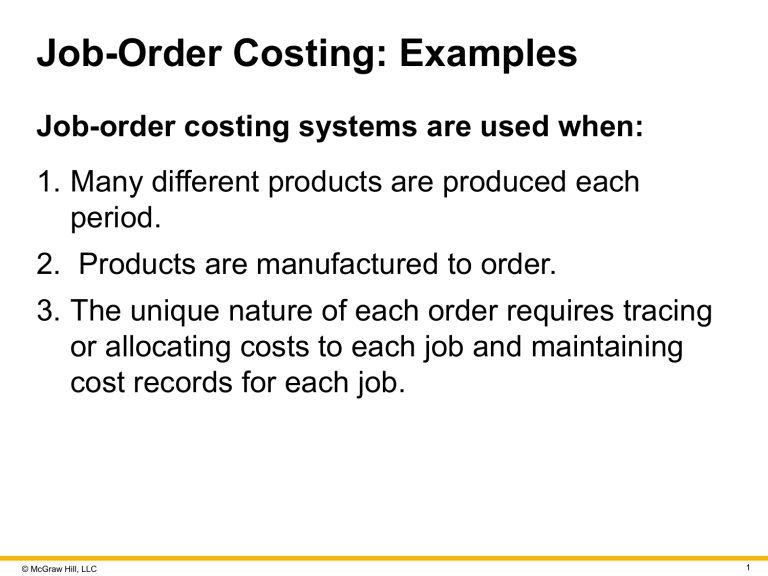 Job-Order Costing: Examples

Job-order costing systems are used when:

1. Many different products are produced each period.

2. Products are manufactured to order.

3. The unique nature of each order requires tracing or allocating costs to each job and maintaining cost records for each job.

© McGraw Hill, LLC

1